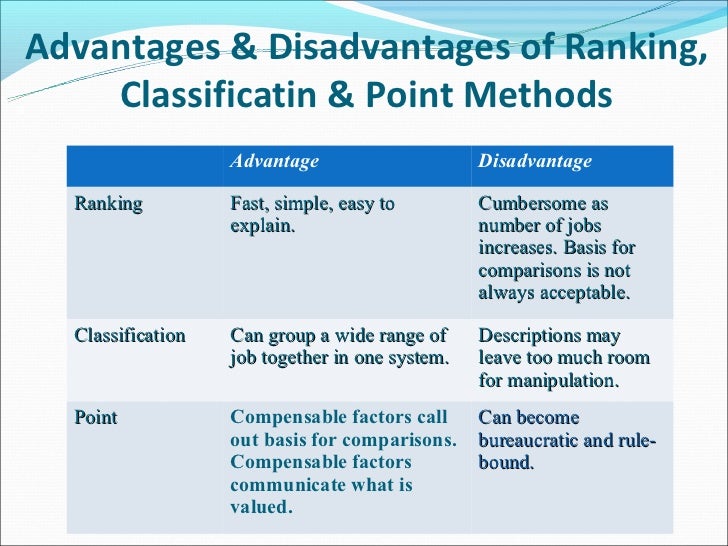 Advantages & Disadvantages of Ranking, Classificatin & Point Methods

| | Advantage | Disadvantage |
|---|---|---|
| Ranking | Fast, simple, easy to explain. | Cumbersome as number of jobs increases. Basis for comparisons is not always acceptable. |
| Classification | Can group a wide range of job together in one system. | Descriptions may leave too much room for manipulation. |
| Point | Compensable factors call out basis for comparisons. Compensable factors communicate what is valued. | Can become bureaucratic and rule-bound. |